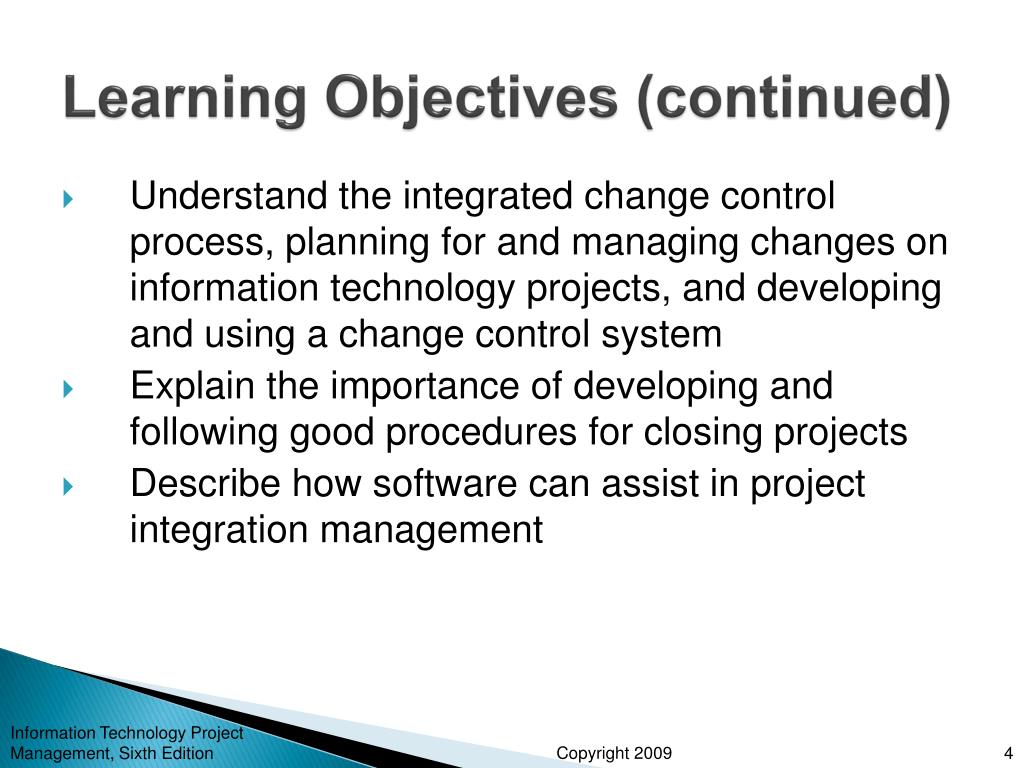 Learning Objectives (continued)

Understand the integrated change control process, planning for and managing changes on information technology projects, and developing and using a change control system

Explain the importance of developing and following good procedures for closing projects

Describe how software can assist in project integration management

Information Technology Project Management, Sixth Edition

Copyright 2009

4